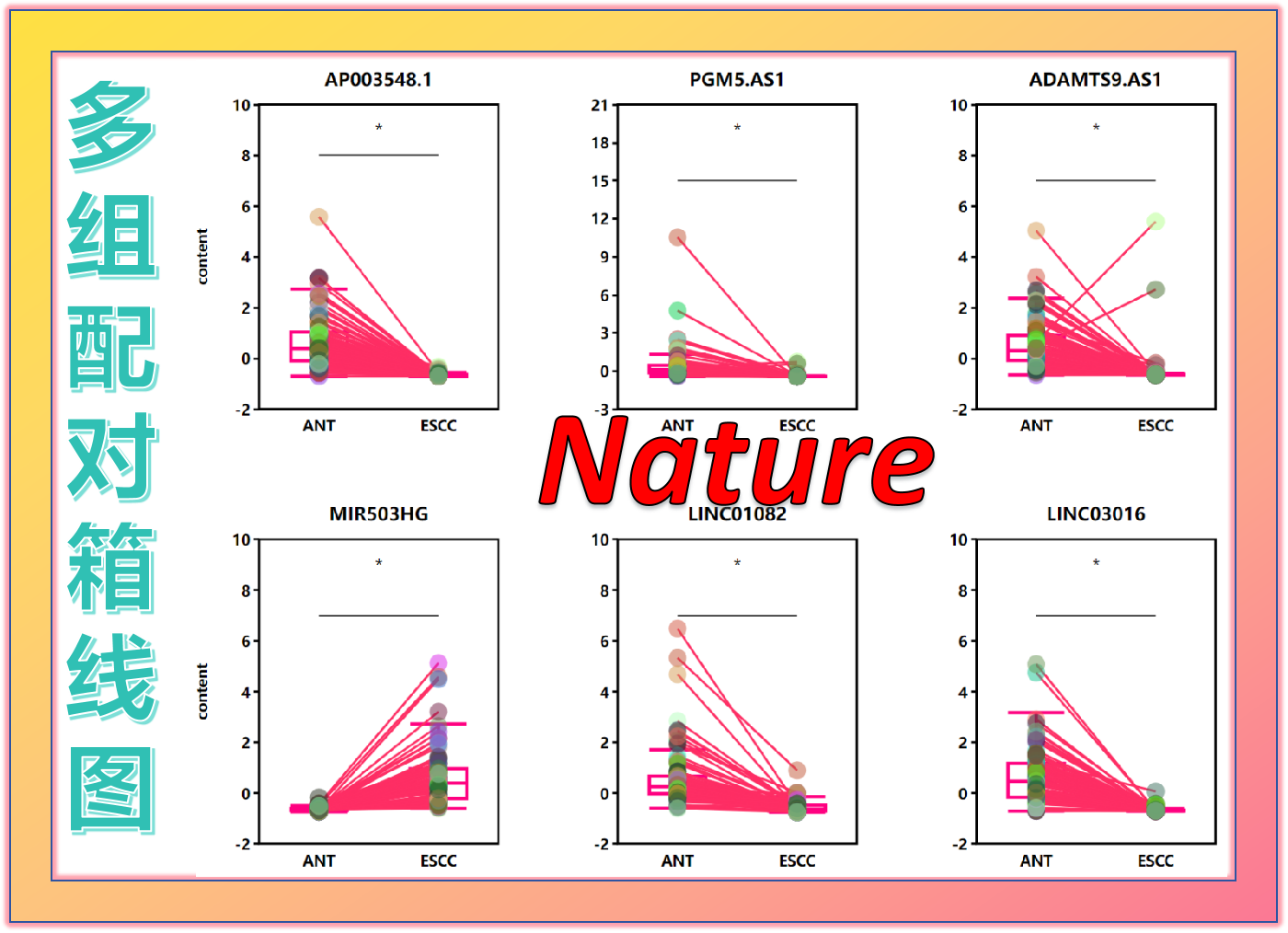 多组配对箱线图

AP003548.1
content
10
8
6
4
2
0
-2
*
ANT ESCC

PGM5.AS1
21
18
15
12
9
6
3
0
-3
*
ANT ESCC

ADAMTS9.AS1
10
8
6
4
2
0
-2
*
ANT ESCC

Nature

MIR503HG
content
10
8
6
4
2
0
-2
*
ANT ESCC

LINC01082
10
8
6
4
2
0
-2
*
ANT ESCC

LINC03016
10
8
6
4
2
0
-2
*
ANT ESCC